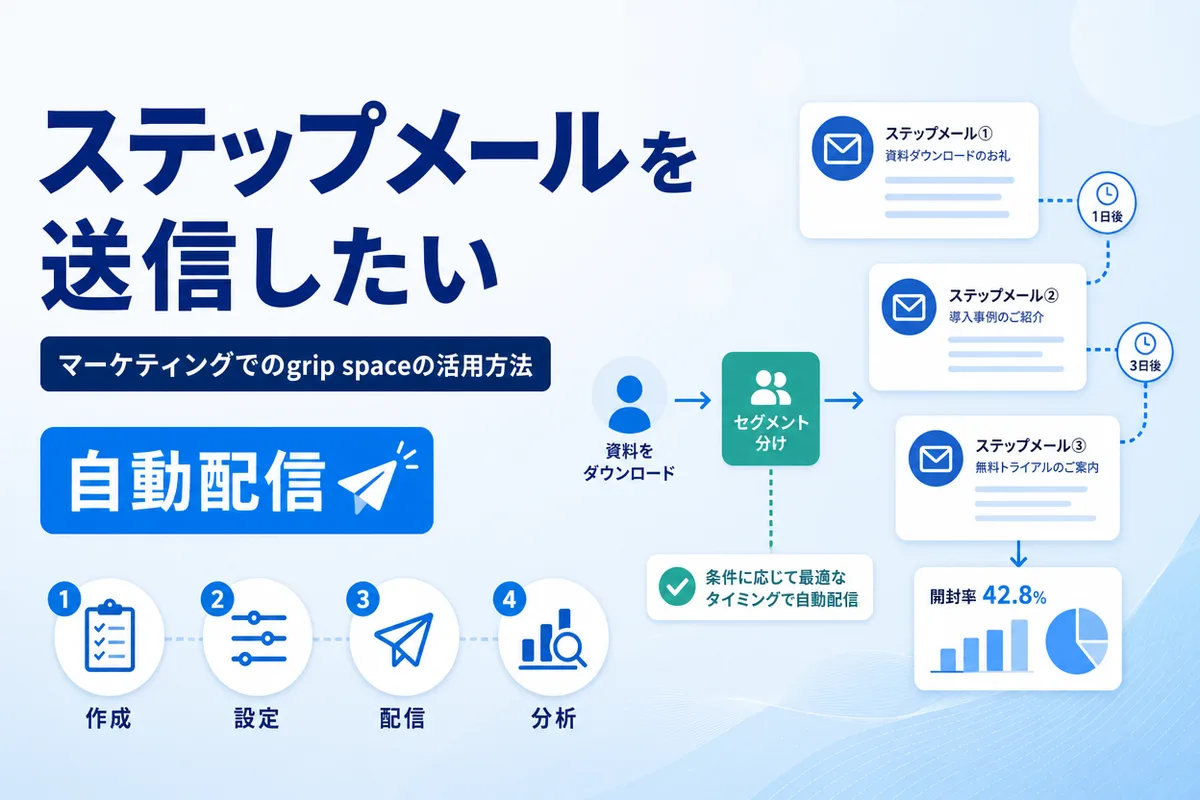 ステップメールを送信したい

マーケティングでのgrip spaceの活用方法

自動配信

1 作成
2 設定
3 配信
4 分析

資料をダウンロード

セグメント分け

条件に応じて最適なタイミングで自動配信

ステップメール①
資料ダウンロードのお礼

1日後

ステップメール②
導入事例のご紹介

3日後

ステップメール③
無料トライアルのご案内

開封率 42.8%